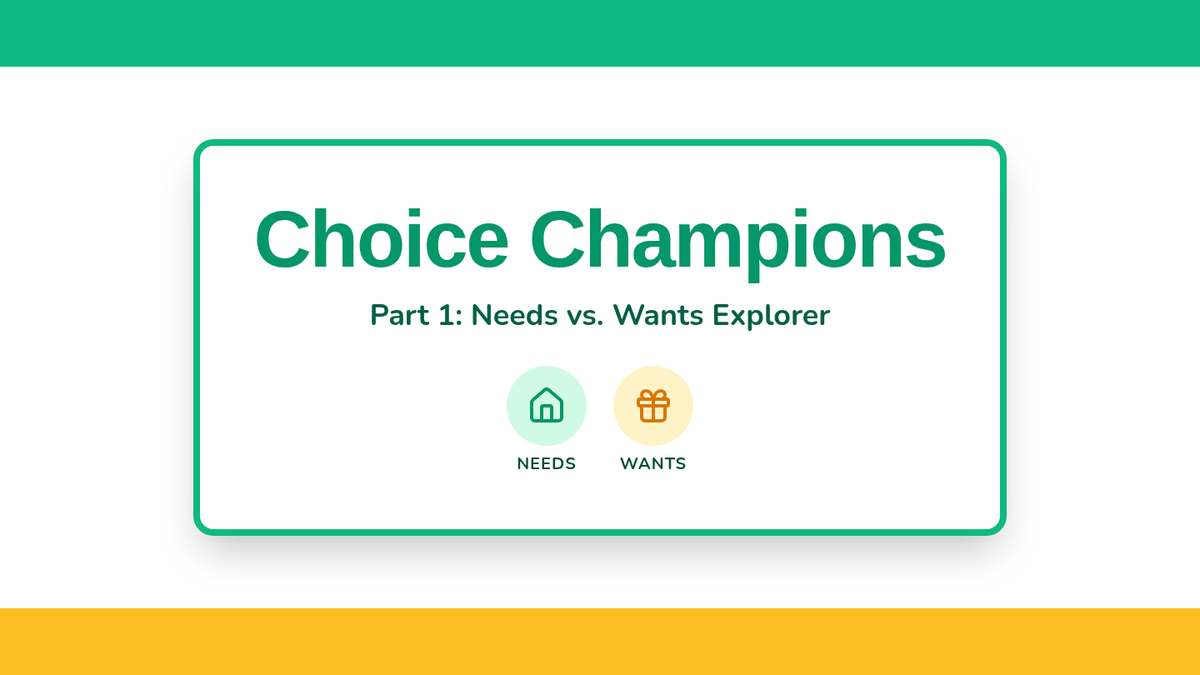 Choice Champions

Part 1: Needs vs. Wants Explorer

NEEDS

WANTS